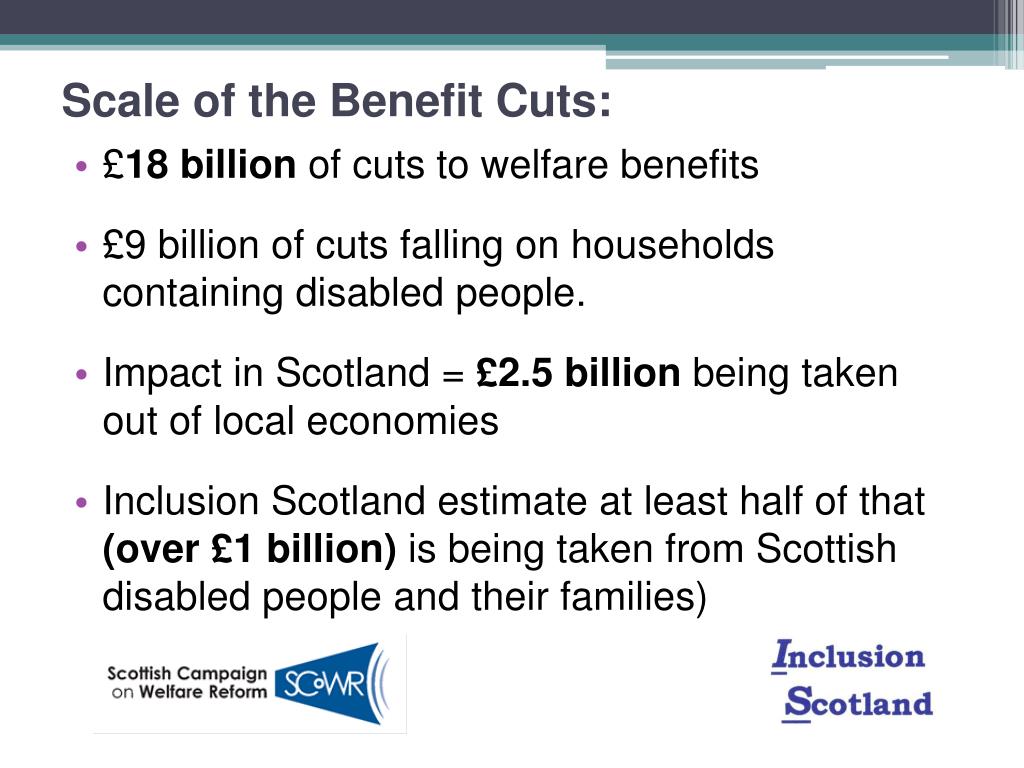 Scale of the Benefit Cuts:

• £18 billion of cuts to welfare benefits

• £9 billion of cuts falling on households containing disabled people.

• Impact in Scotland = £2.5 billion being taken out of local economies

• Inclusion Scotland estimate at least half of that (over £1 billion) is being taken from Scottish disabled people and their families)

Scottish Campaign on Welfare Reform

SCoWR

Inclusion Scotland